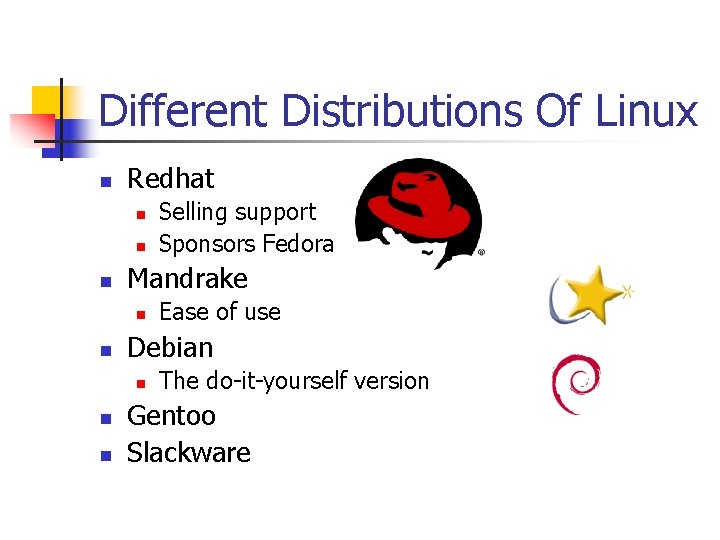 Different Distributions Of Linux

- Redhat
  - Selling support
  - Sponsors Fedora
- Mandrake
  - Ease of use
- Debian
  - The do-it-yourself version
- Gentoo
- Slackware